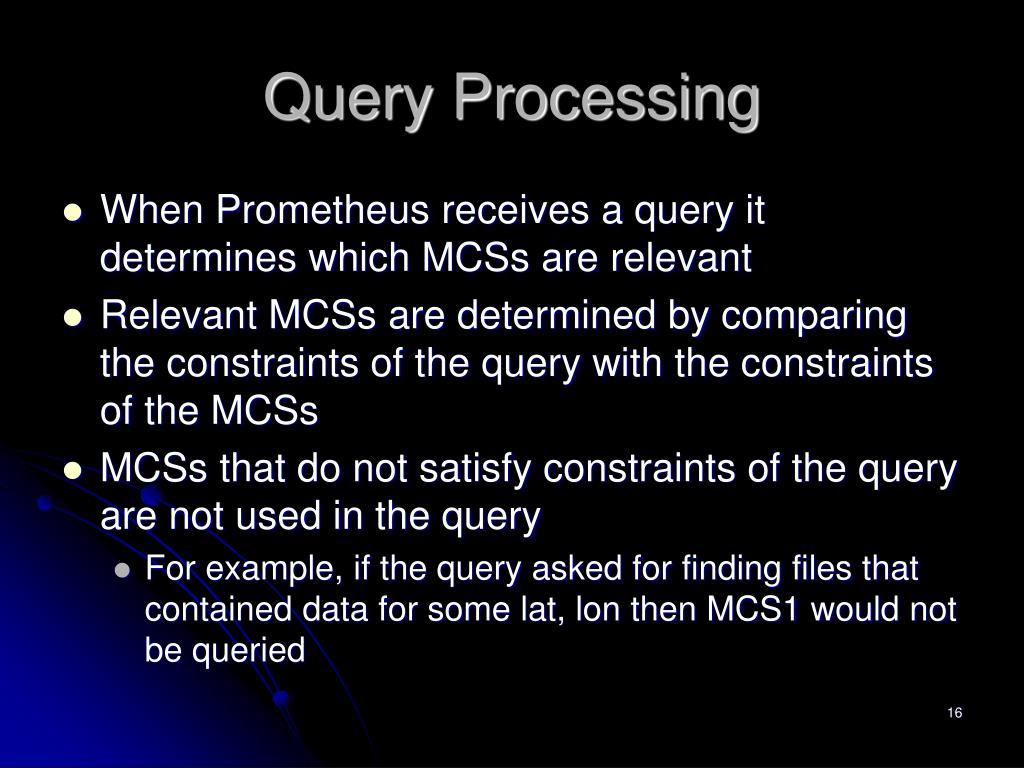 Query Processing

- When Prometheus receives a query it determines which MCSs are relevant
- Relevant MCSs are determined by comparing the constraints of the query with the constraints of the MCSs
- MCSs that do not satisfy constraints of the query are not used in the query
  - For example, if the query asked for finding files that contained data for some lat, lon then MCS1 would not be queried

16